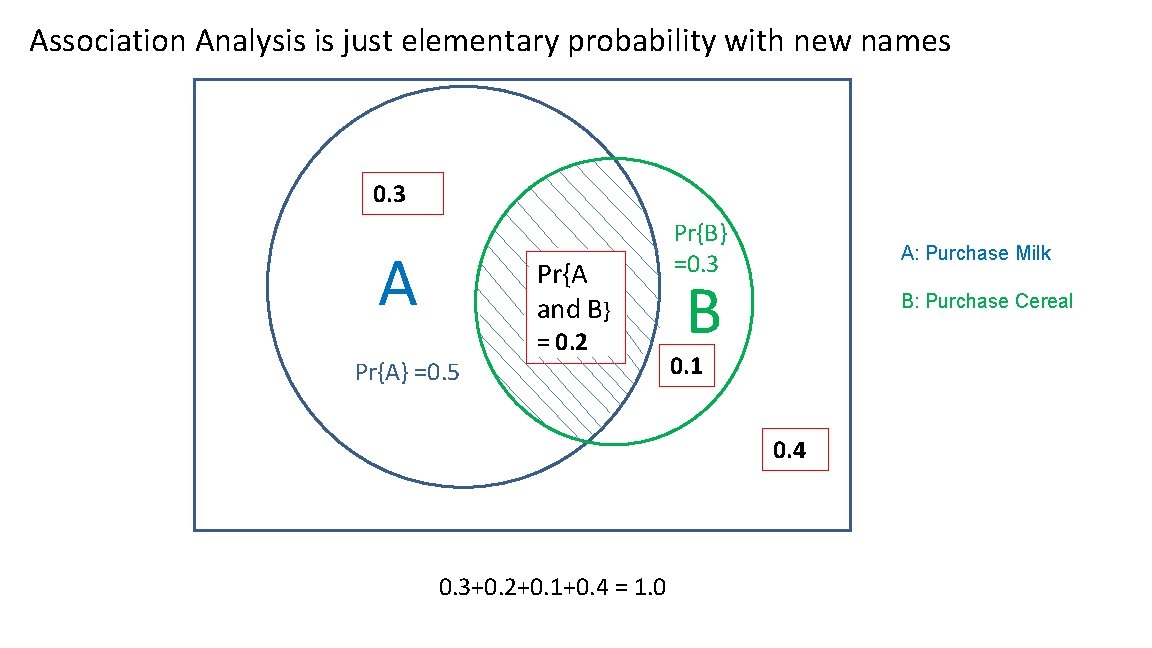 Association Analysis is just elementary probability with new names

0.3

A

Pr{A} =0.5

Pr{A and B} = 0.2

Pr{B} =0.3

B

0.1

0.4

A: Purchase Milk

B: Purchase Cereal

0.3+0.2+0.1+0.4 = 1.0